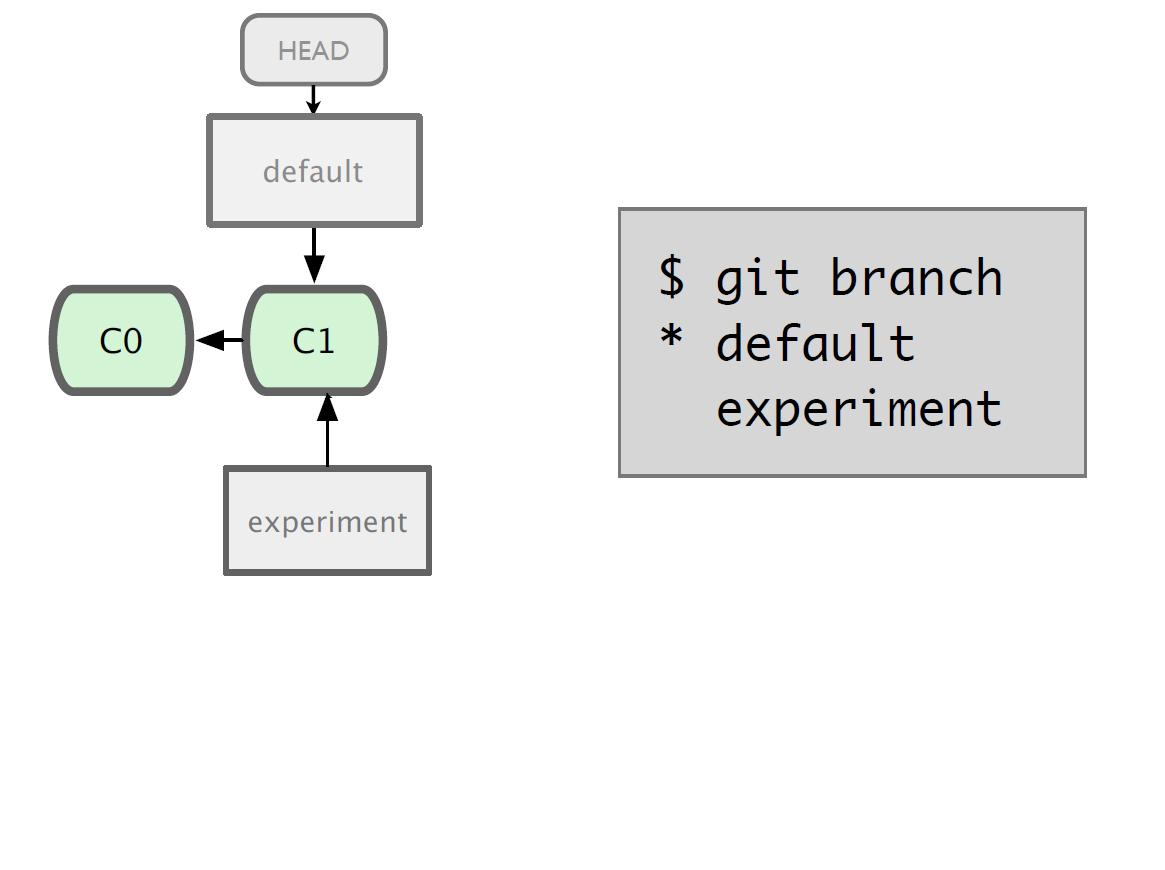 HEAD

default

C0

C1

experiment

$ git branch
* default
  experiment